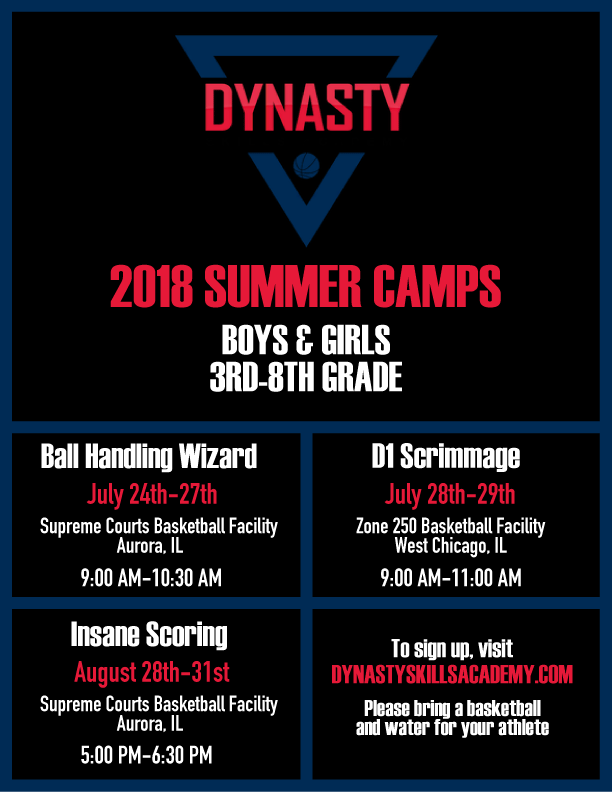 DYNASTY

2018 SUMMER CAMPS

BOYS & GIRLS
3RD-8TH GRADE

Ball Handling Wizard
July 24th-27th
Supreme Courts Basketball Facility
Aurora, IL
9:00 AM-10:30 AM

D1 Scrimmage
July 28th-29th
Zone 250 Basketball Facility
West Chicago, IL
9:00 AM-11:00 AM

Insane Scoring
August 28th-31st
Supreme Courts Basketball Facility
Aurora, IL
5:00 PM-6:30 PM

To sign up, visit
DYNASTYSKILLSACADEMY.COM
Please bring a basketball and water for your athlete